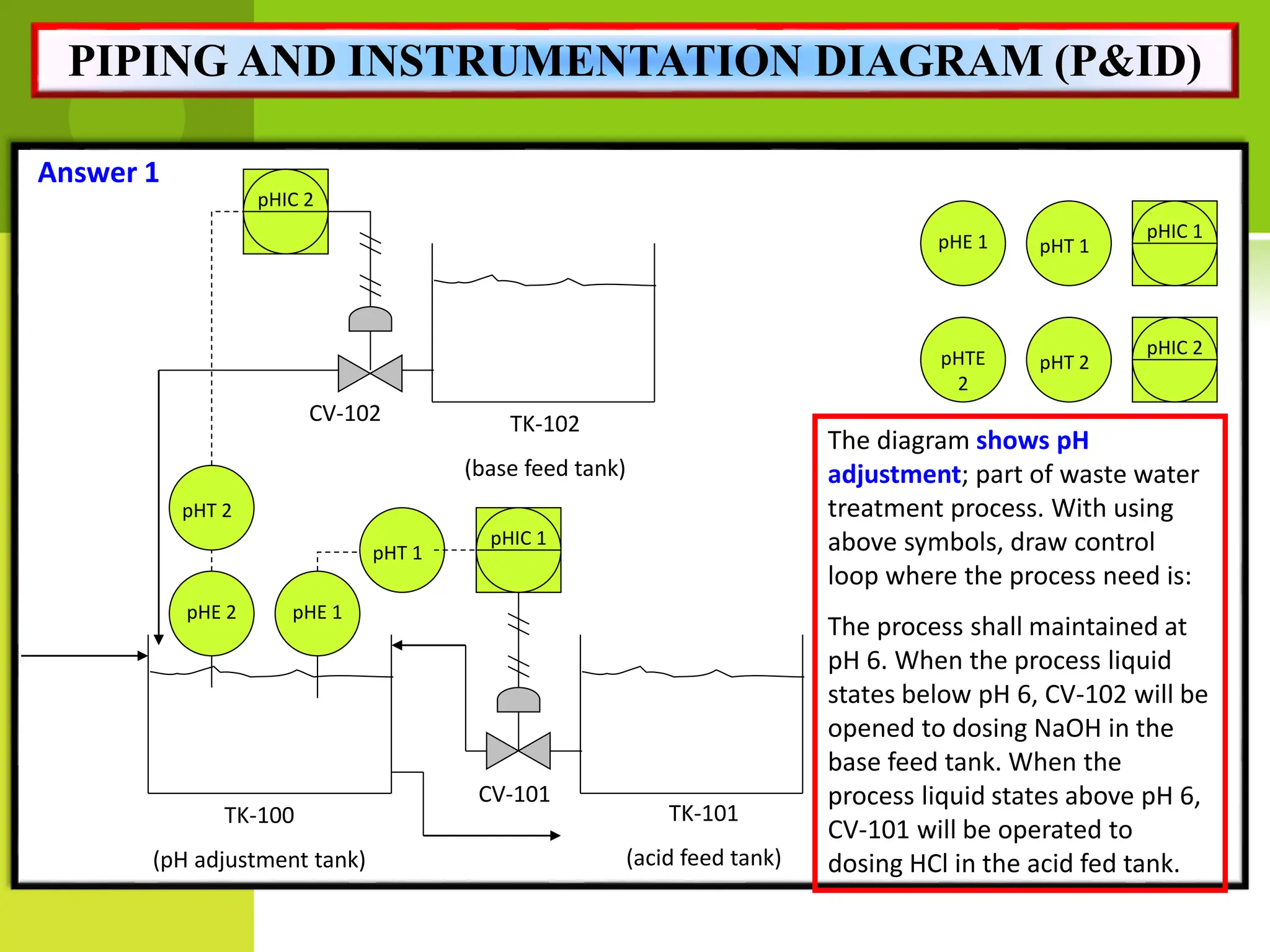 PIPING AND INSTRUMENTATION DIAGRAM (P&ID)

Answer 1

pHIC 2

CV-102

TK-102

(base feed tank)

pHT 2

pHT 1

pHIC 1

pHE 2

pHE 1

CV-101

TK-100

(pH adjustment tank)

TK-101

(acid feed tank)

pHE 1

pHT 1

pHIC 1

pHTE 2

pHT 2

pHIC 2

The diagram shows pH adjustment; part of waste water treatment process. With using above symbols, draw control loop where the process need is:

The process shall maintained at pH 6. When the process liquid states below pH 6, CV-102 will be opened to dosing NaOH in the base feed tank. When the process liquid states above pH 6, CV-101 will be operated to dosing HCl in the acid fed tank.